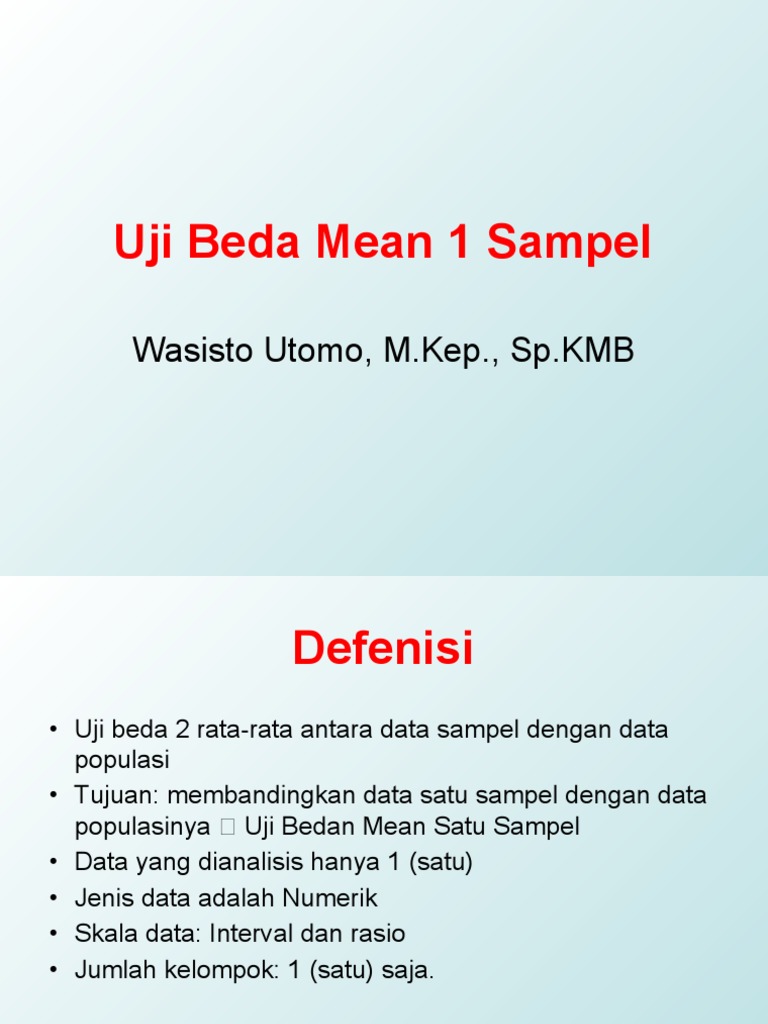 Uji Beda Mean 1 Sampel

Wasisto Utomo, M.Kep., Sp.KMB

Defenisi

• Uji beda 2 rata-rata antara data sampel dengan data populasi
• Tujuan: membandingkan data satu sampel dengan data populasinya  Uji Bedan Mean Satu Sampel
• Data yang dianalisis hanya 1 (satu)
• Jenis data adalah Numerik
• Skala data: Interval dan rasio
• Jumlah kelompok: 1 (satu) saja.